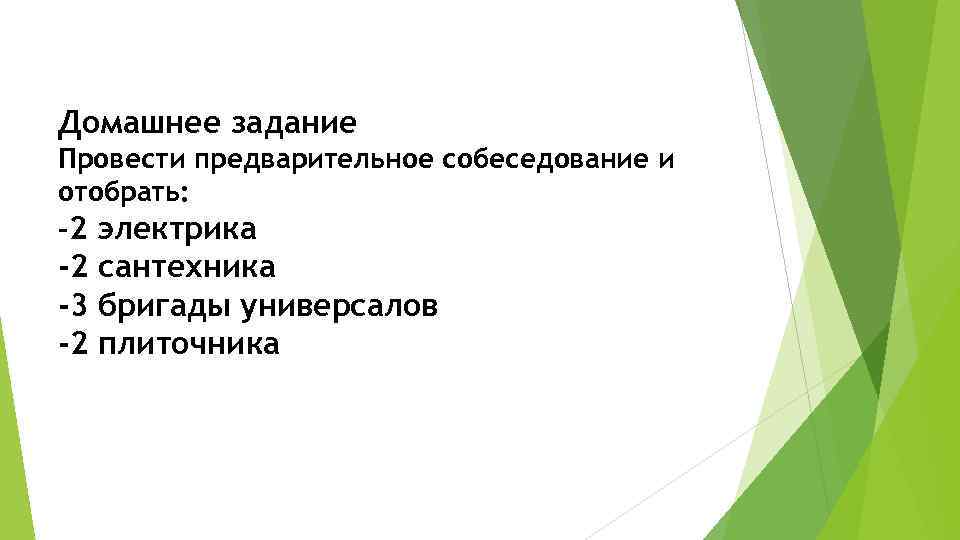 Домашнее задание

Провести предварительное собеседование и отобрать:

-2 электрика
-2 сантехника
-3 бригады универсалов
-2 плиточника